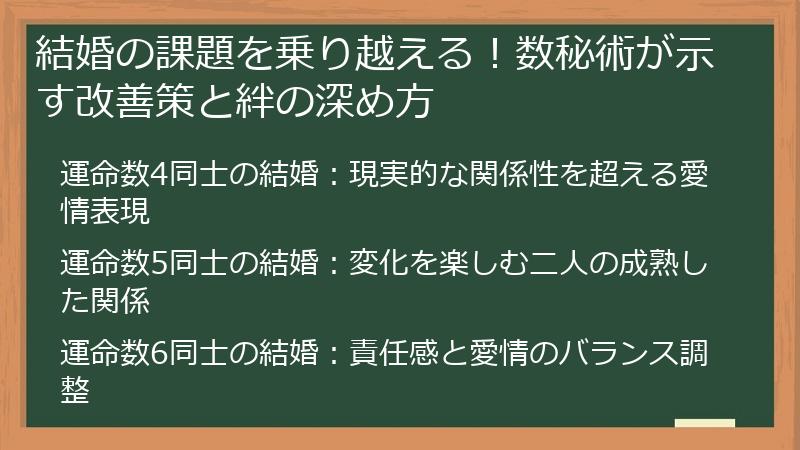 結婚の課題を乗り越える！数秘術が示す改善策と絆の深め方

運命数4同士の結婚：現実的な関係性を超える愛情表現

運命数5同士の結婚：変化を楽しむ二人の成熟した関係

運命数6同士の結婚：責任感と愛情のバランス調整